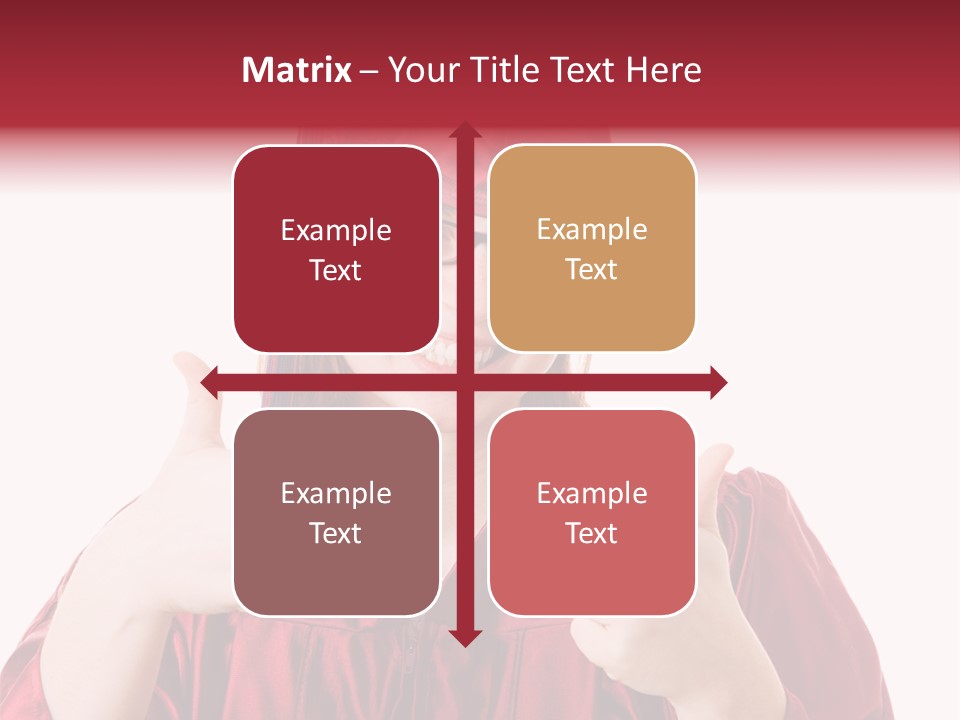 Matrix – Your Title Text Here

Example Text

Example Text

Example Text

Example Text